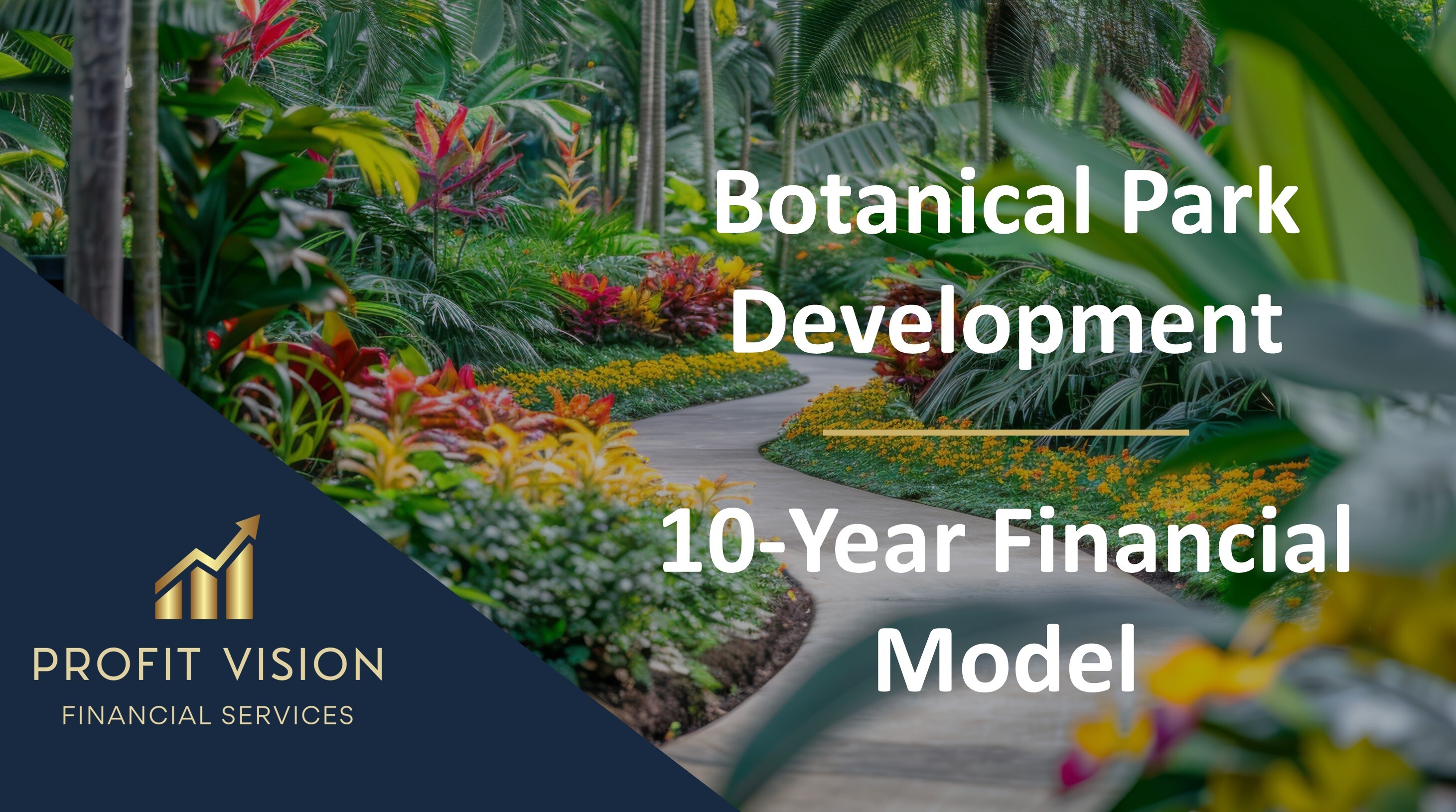 Botanical Park Development

10-Year Financial Model

PROFIT VISION
FINANCIAL SERVICES